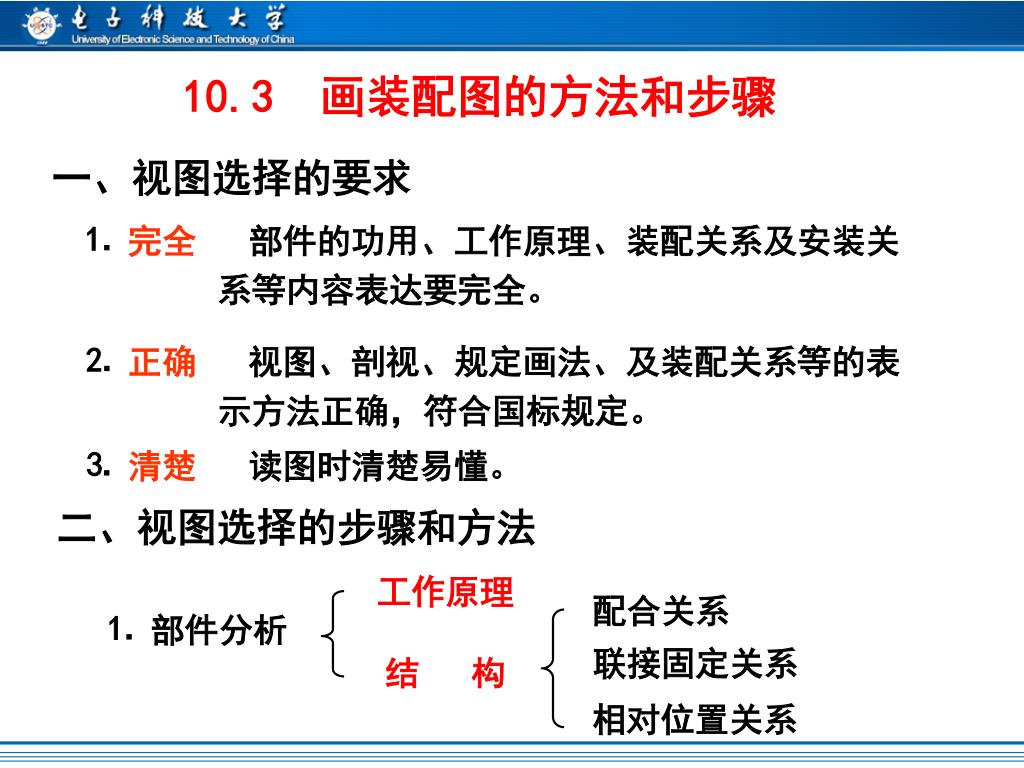 电子科技大学
University of Electronic Science and Technology of China

10.3 画装配图的方法和步骤

一、视图选择的要求

1. 完全 部件的功用、工作原理、装配关系及安装关系等内容表达要完全。

2. 正确 视图、剖视、规定画法、及装配关系等的表示方法正确，符合国标规定。

3. 清楚 读图时清楚易懂。

二、视图选择的步骤和方法

1. 部件分析

工作原理

结 构

配合关系

联接固定关系

相对位置关系